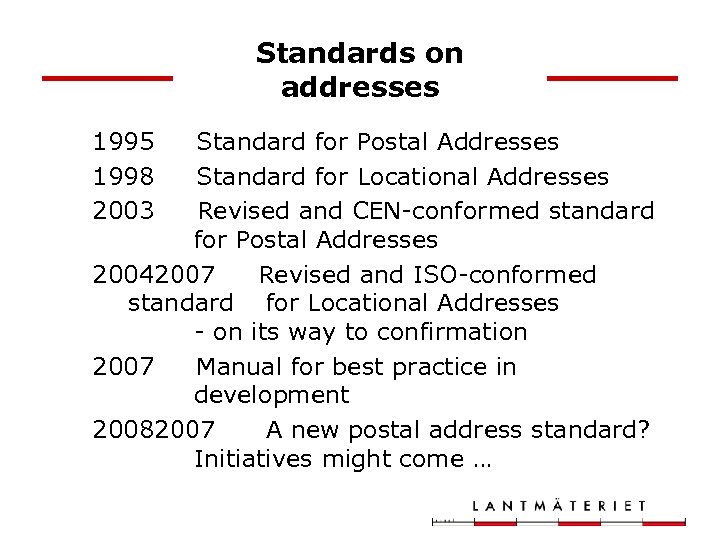 Standards on addresses

1995 Standard for Postal Addresses

1998 Standard for Locational Addresses

2003 Revised and CEN-conformed standard for Postal Addresses

20042007 Revised and ISO-conformed standard for Locational Addresses
- on its way to confirmation

2007 Manual for best practice in development

20082007 A new postal address standard? Initiatives might come …

LANTMÄTERIET